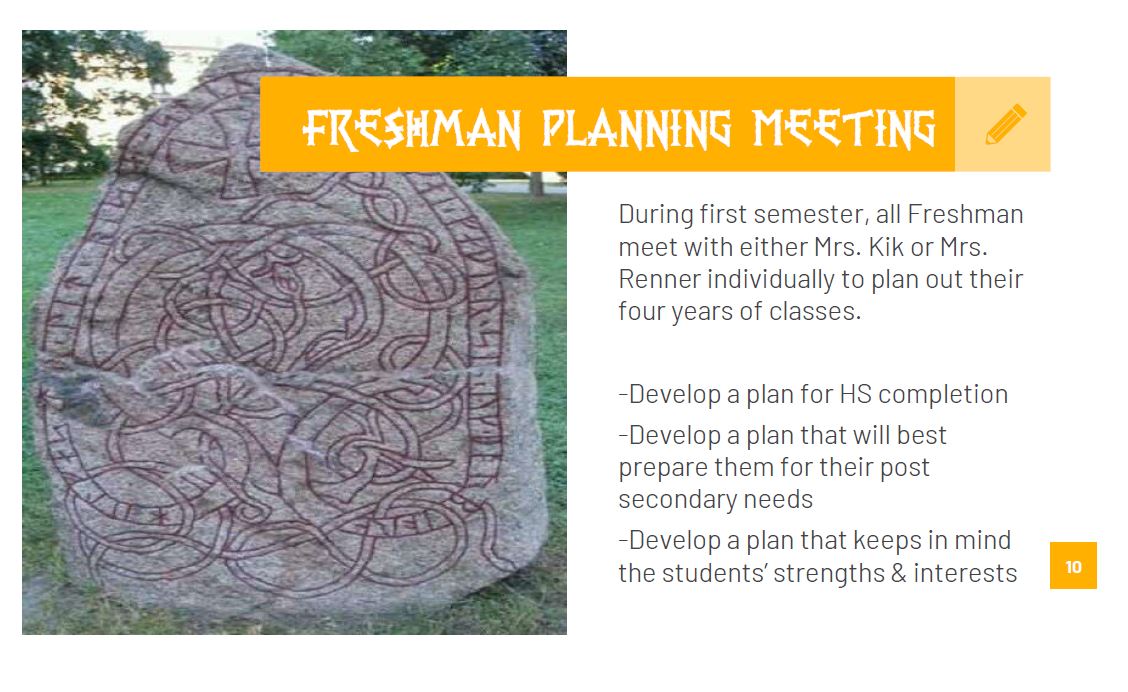 FRESHMAN PLANNING MEETING

During first semester, all Freshman meet with either Mrs. Kik or Mrs. Renner individually to plan out their four years of classes.

-Develop a plan for HS completion

-Develop a plan that will best prepare them for their post secondary needs

-Develop a plan that keeps in mind the students' strengths & interests

10